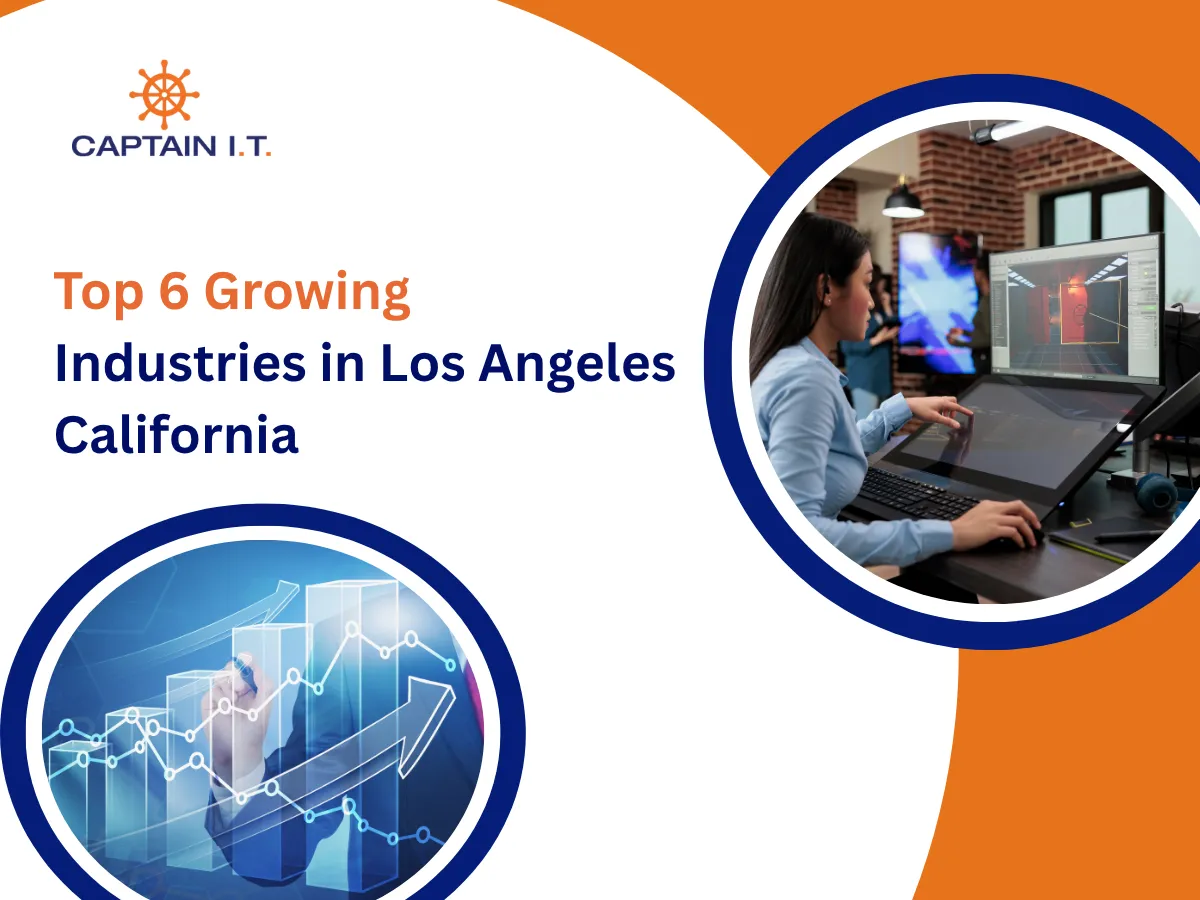 CAPTAIN I.T.

Top 6 Growing Industries in Los Angeles California